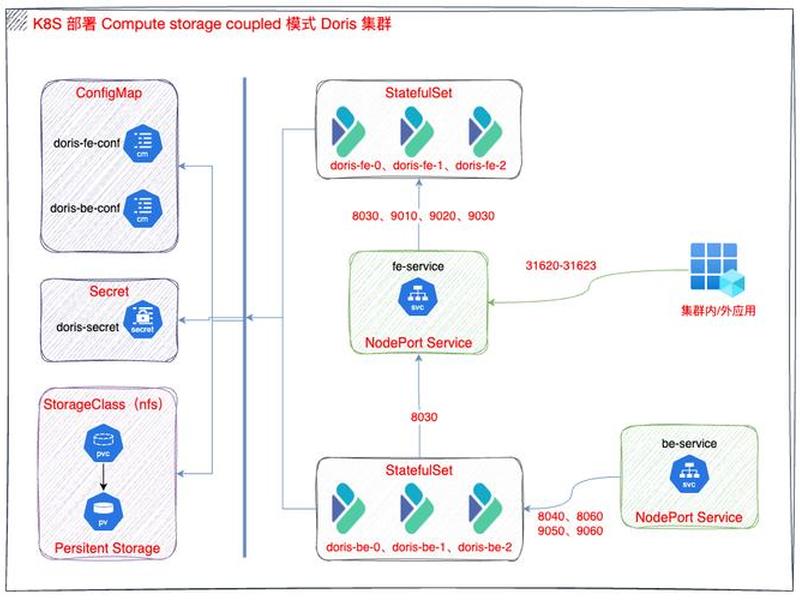 K8S 部署 Compute storage coupled 模式 Doris 集群

ConfigMap

doris-fe-conf

cm

doris-be-conf

cm

Secret

doris-secret

secret

StorageClass（nfs）

pvc

pv

Persitent Storage

StatefulSet

doris-fe-0、doris-fe-1、doris-fe-2

8030、9010、9020、9030

fe-service

svc

NodePort Service

31620-31623

集群内/外应用

8030

StatefulSet

doris-be-0、doris-be-1、doris-be-2

8040、8060
9050、9060

be-service

svc

NodePort Service